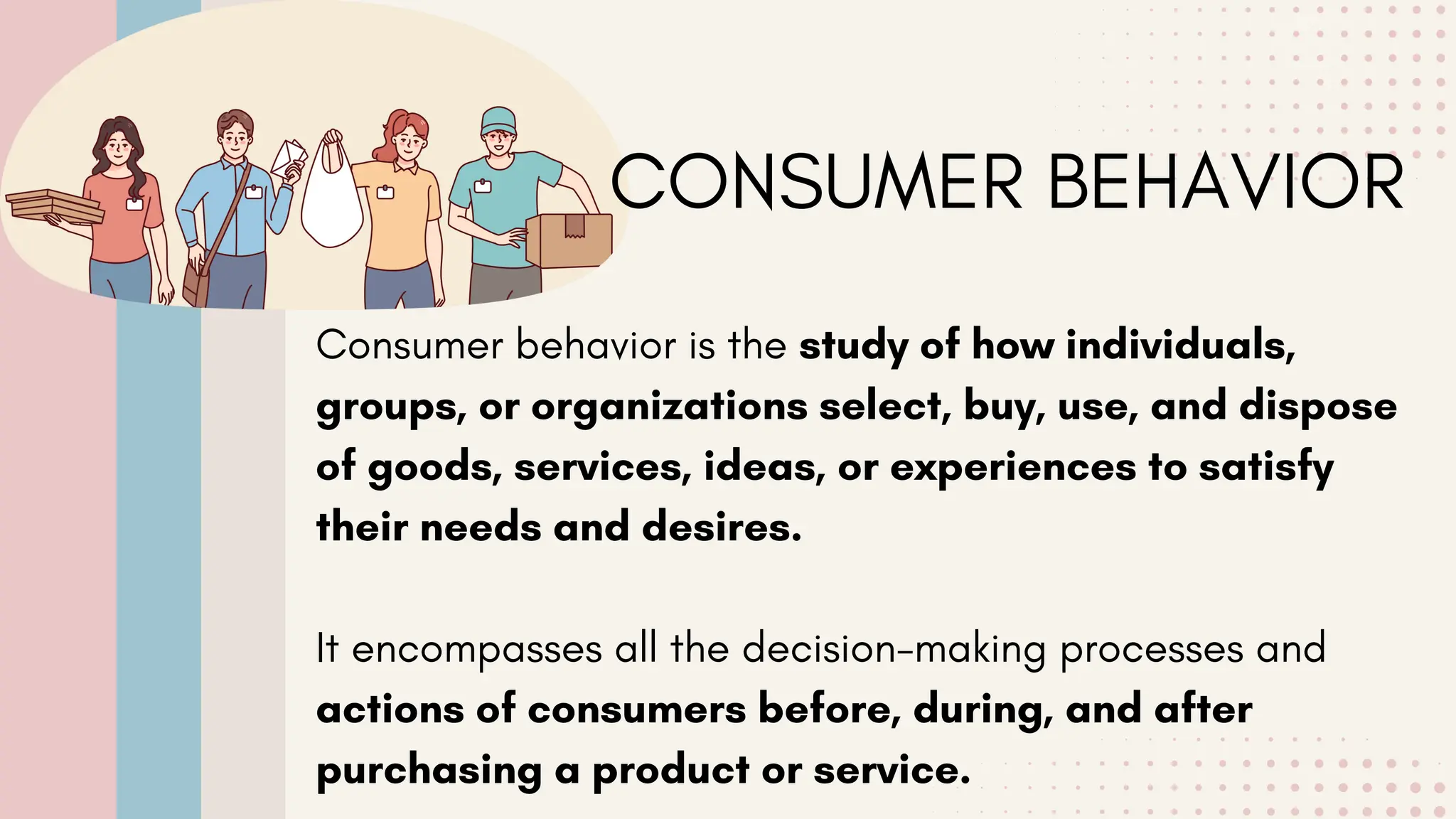 CONSUMER BEHAVIOR

Consumer behavior is the study of how individuals, groups, or organizations select, buy, use, and dispose of goods, services, ideas, or experiences to satisfy their needs and desires.

It encompasses all the decision-making processes and actions of consumers before, during, and after purchasing a product or service.